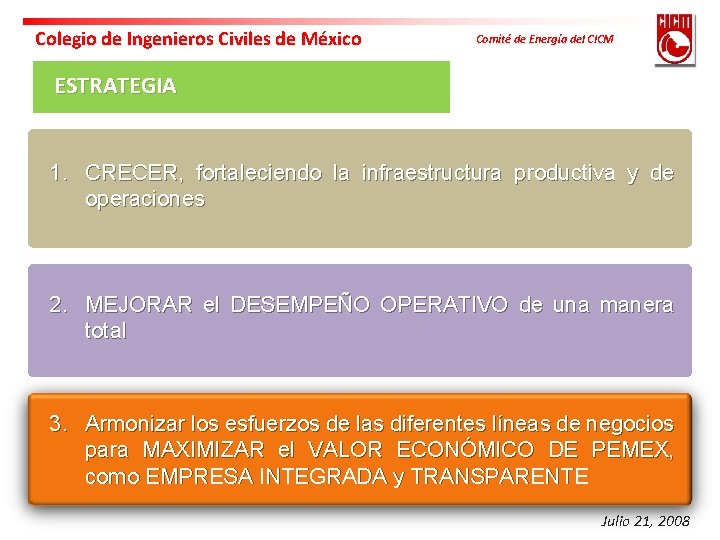 Colegio de Ingenieros Civiles de México

Comité de Energía del CICM

CICM

ESTRATEGIA

1. CRECER, fortaleciendo la infraestructura productiva y de operaciones

2. MEJORAR el DESEMPEÑO OPERATIVO de una manera total

3. Armonizar los esfuerzos de las diferentes líneas de negocios para MAXIMIZAR el VALOR ECONÓMICO DE PEMEX, como EMPRESA INTEGRADA y TRANSPARENTE

Julio 21, 2008